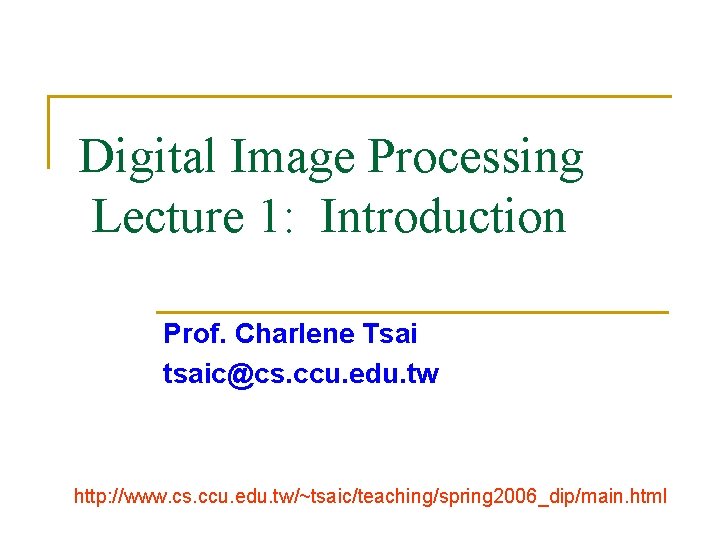 Digital Image Processing
Lecture 1: Introduction

Prof. Charlene Tsai
tsaic@cs.ccu.edu.tw

http://www.cs.ccu.edu.tw/~tsaic/teaching/spring2006_dip/main.html